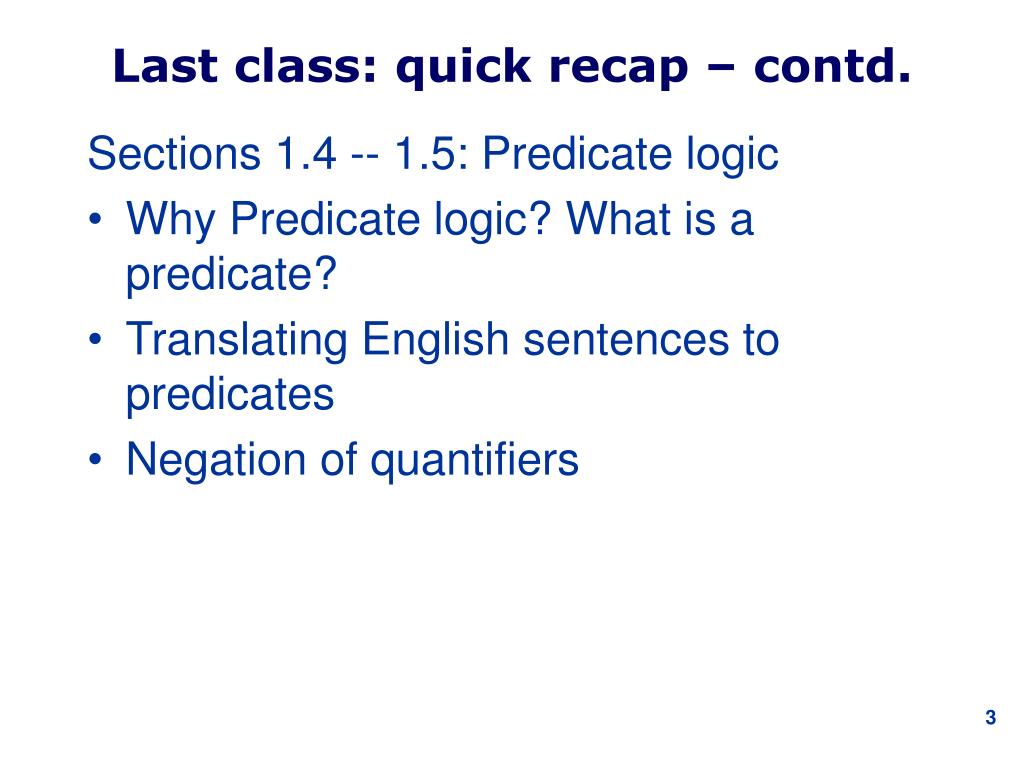 Last class: quick recap – contd.

Sections 1.4 -- 1.5: Predicate logic

• Why Predicate logic? What is a predicate?
• Translating English sentences to predicates
• Negation of quantifiers

3